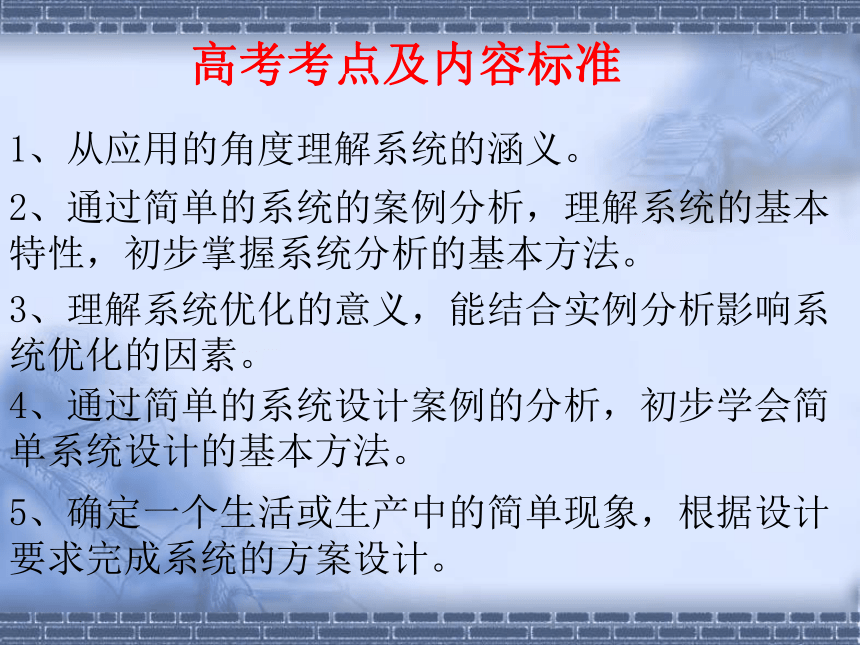 高考考点及内容标准

1、从应用的角度理解系统的涵义。

2、通过简单的系统的案例分析，理解系统的基本特性，初步掌握系统分析的基本方法。

3、理解系统优化的意义，能结合实例分析影响系统优化的因素。

4、通过简单的系统设计案例的分析，初步学会简单系统设计的基本方法。

5、确定一个生活或生产中的简单现象，根据设计要求完成系统的方案设计。